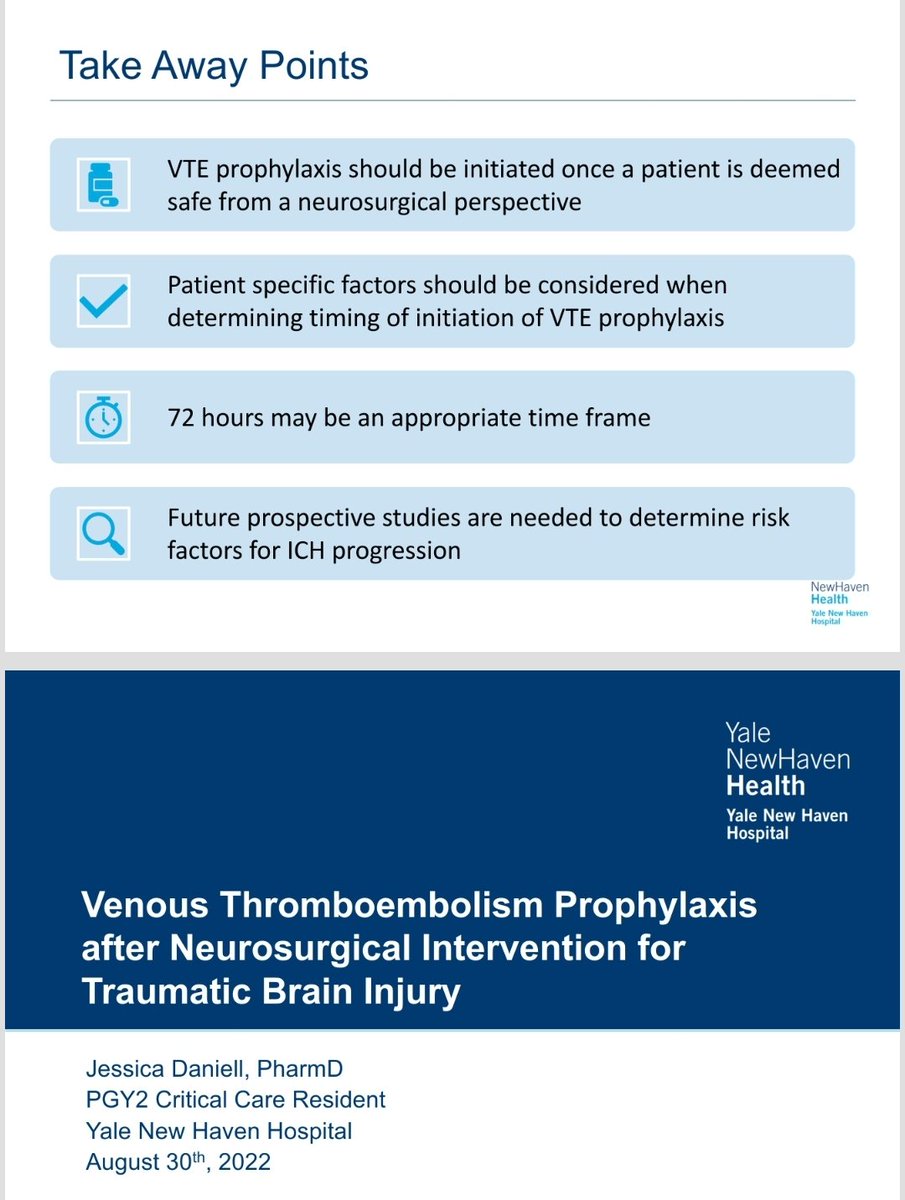 Take Away Points

VTE prophylaxis should be initiated once a patient is deemed safe from a neurosurgical perspective

Patient specific factors should be considered when determining timing of initiation of VTE prophylaxis

72 hours may be an appropriate time frame

Future prospective studies are needed to determine risk factors for ICH progression

NewHaven Health
Yale New Haven Hospital

Yale NewHaven Health
Yale New Haven Hospital

Venous Thromboembolism Prophylaxis after Neurosurgical Intervention for Traumatic Brain Injury

Jessica Daniell, PharmD
PGY2 Critical Care Resident
Yale New Haven Hospital
August 30$^{th}$, 2022